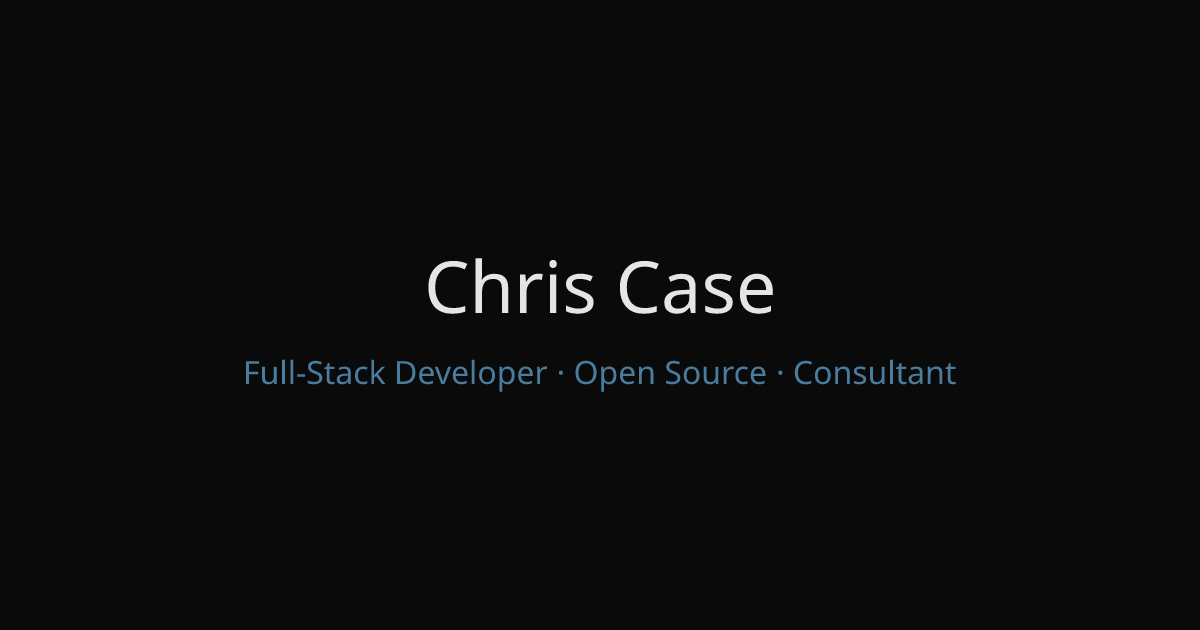 Chris Case

Full-Stack Developer · Open Source · Consultant